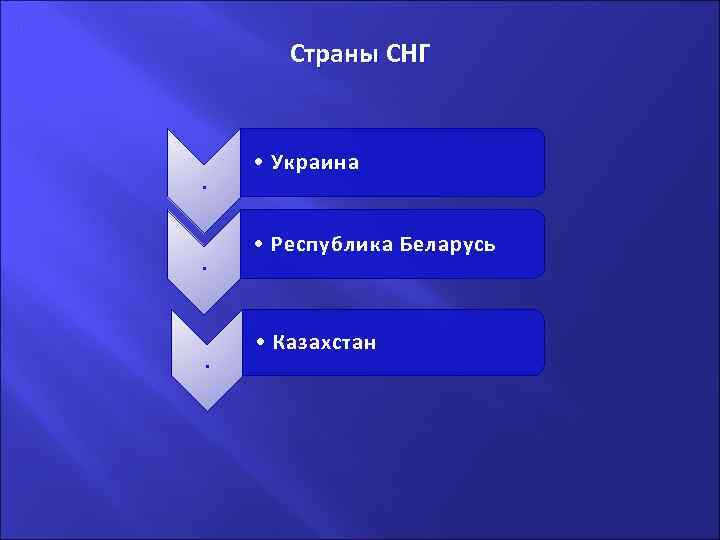 Страны СНГ

• Украина

• Республика Беларусь

• Казахстан